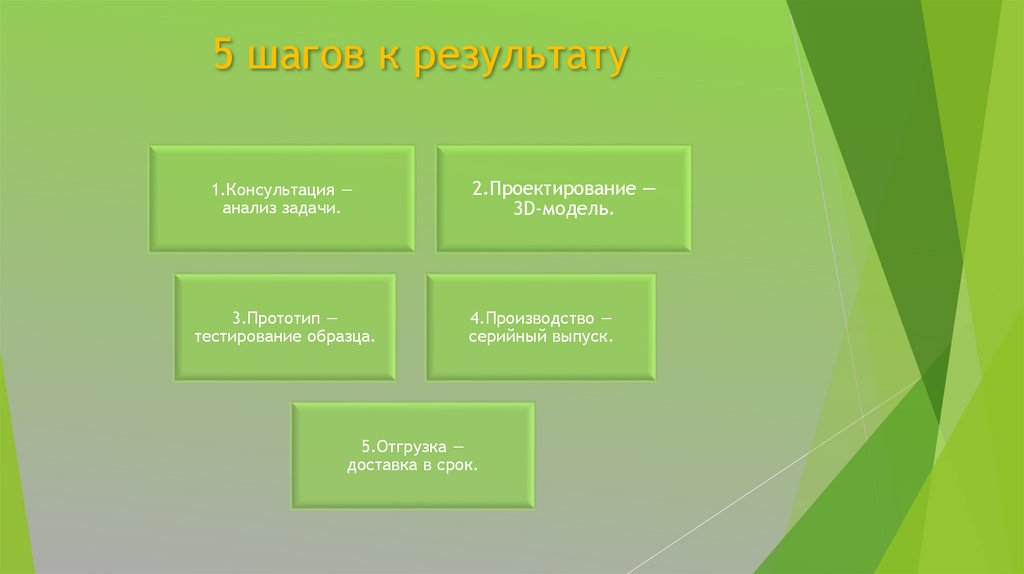 5 шагов к результату

1.Консультация — анализ задачи.

2.Проектирование — 3D-модель.

3.Прототип — тестирование образца.

4.Производство — серийный выпуск.

5.Отгрузка — доставка в срок.